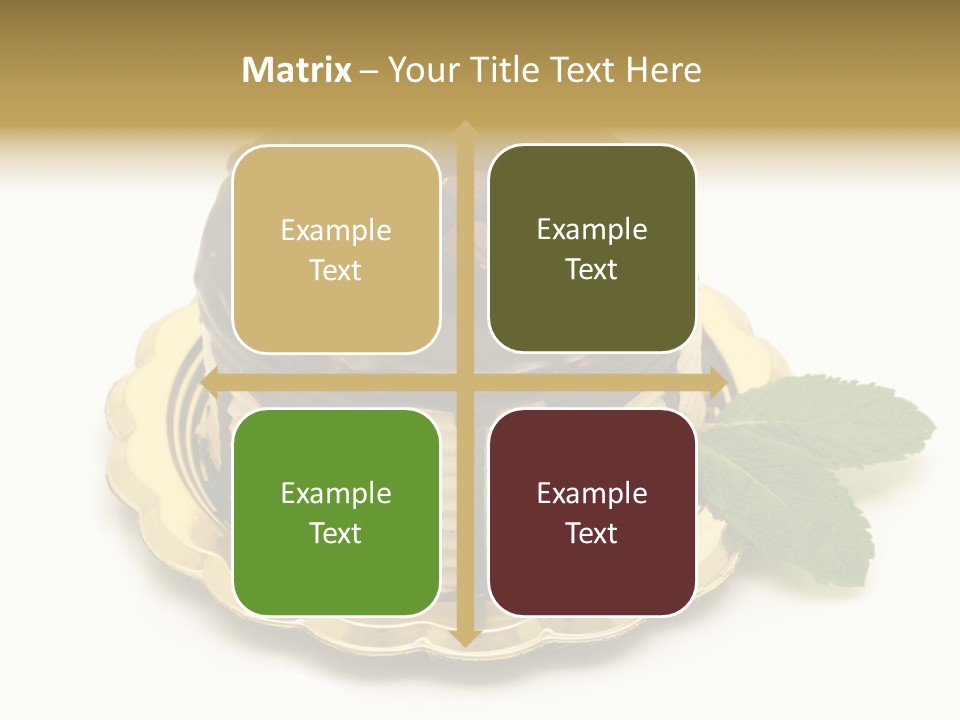 Matrix – Your Title Text Here

Example Text

Example Text

Example Text

Example Text